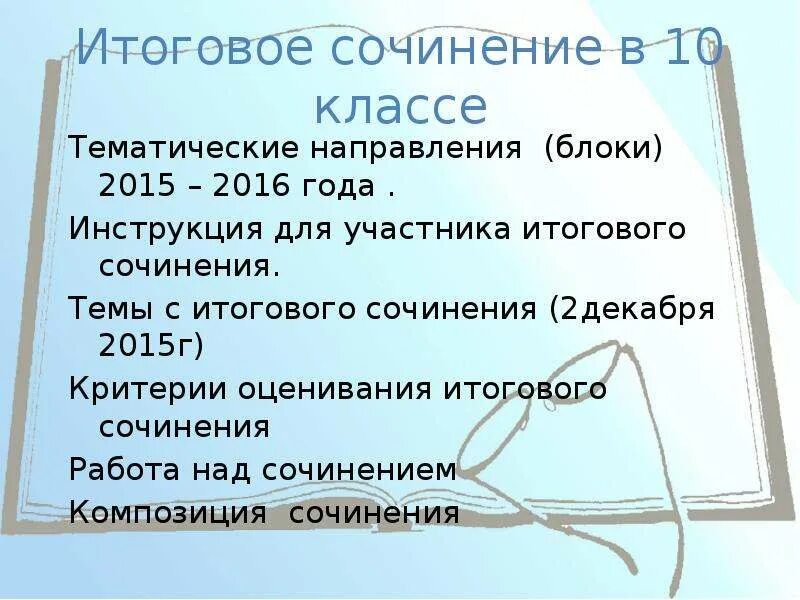 Итоговое сочинение в 10 классе

Тематические направления (блоки) 2015 – 2016 года .

Инструкция для участника итогового сочинения.

Темы с итогового сочинения (2декабря 2015г)

Критерии оценивания итогового сочинения

Работа над сочинением

Композиция сочинения